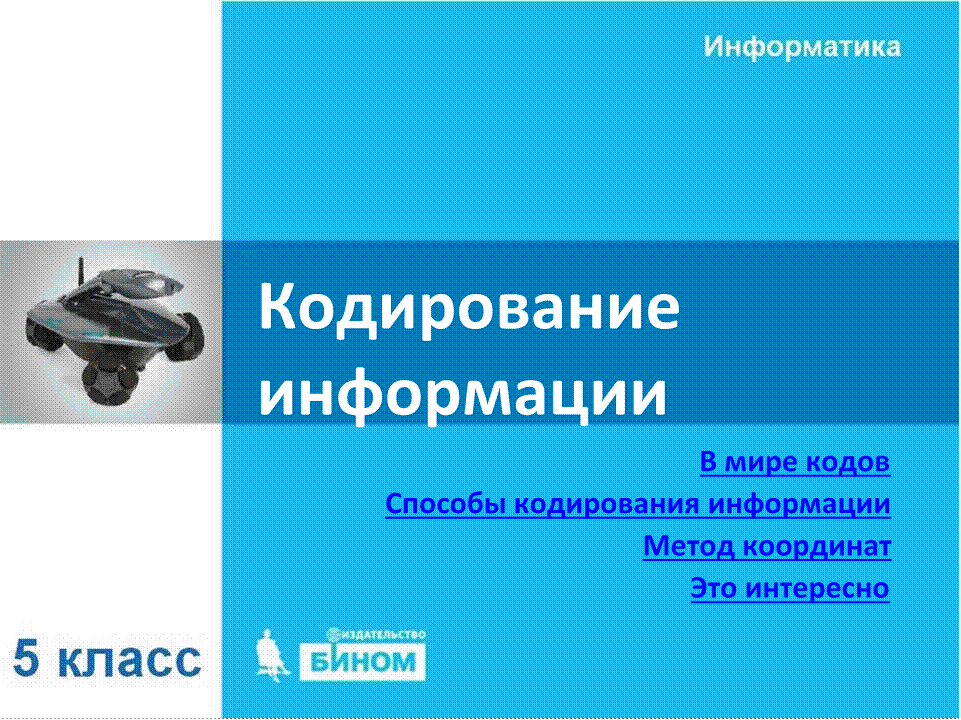 Информатика

Кодирование информации

В мире кодов

Способы кодирования информации

Метод координат

Это интересно

5 класс

ИЗДАТЕЛЬСТВО
БИНОМ